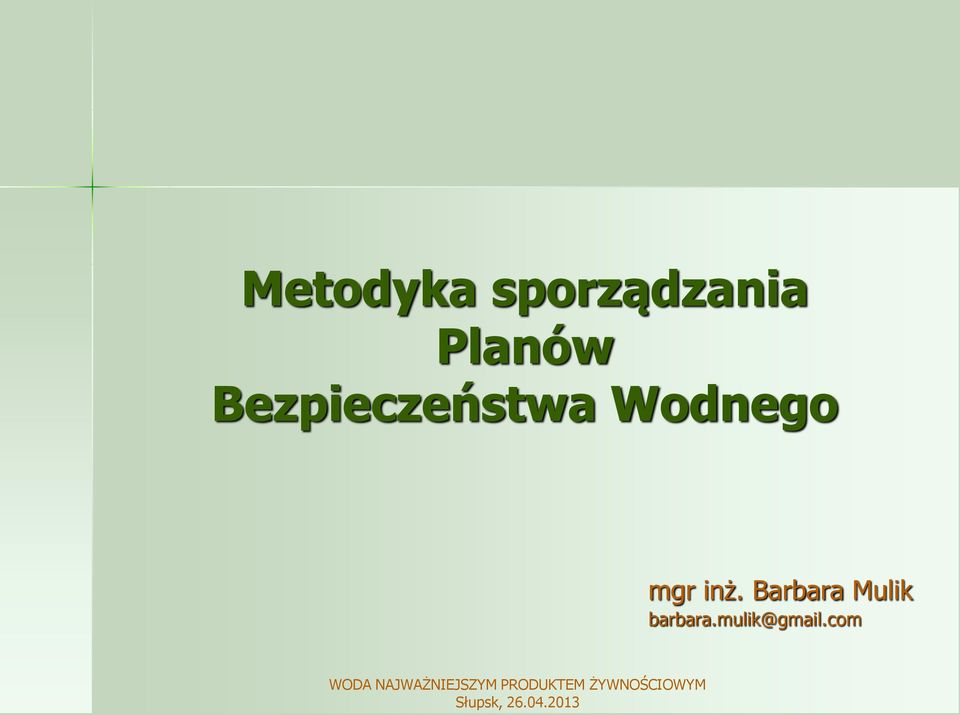 Metodyka sporządzania Planów Bezpieczeństwa Wodnego

mgr inż. Barbara Mulik
barbara.mulik@gmail.com

WODA NAJWAŻNIEJSZYM PRODUKTEM ŻYWNOŚCIOWYM
Słupsk, 26.04.2013